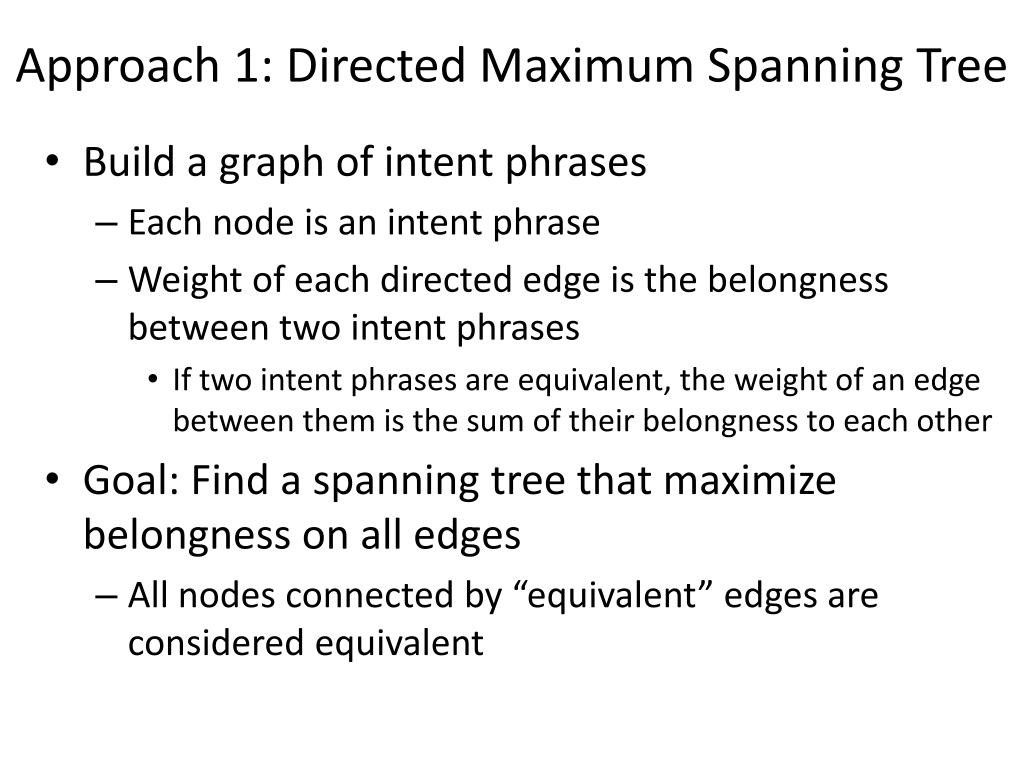 Approach 1: Directed Maximum Spanning Tree

• Build a graph of intent phrases
– Each node is an intent phrase
– Weight of each directed edge is the belongness between two intent phrases
• If two intent phrases are equivalent, the weight of an edge between them is the sum of their belongness to each other

• Goal: Find a spanning tree that maximize belongness on all edges
– All nodes connected by “equivalent” edges are considered equivalent